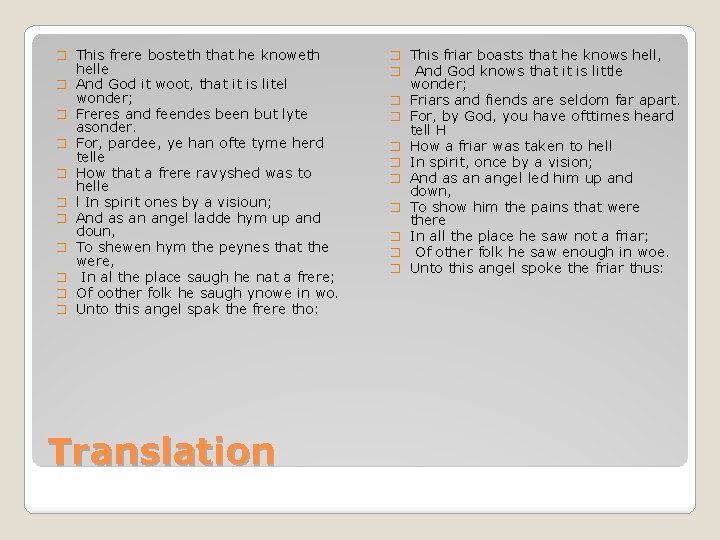 This frere bosteth that he knoweth helle
And God it woot, that it is litel wonder;
Freres and feendes been but lyte asonder.
For, pardee, ye han ofte tyme herd telle
How that a frere ravyshed was to helle
l In spirit ones by a visioun;
And as an angel ladde hym up and doun,
To shewen hym the peynes that the were,
In al the place saugh he nat a frere;
Of oother folk he saugh ynowe in wo.
Unto this angel spak the frere tho:

This friar boasts that he knows hell,
And God knows that it is little wonder;
Friars and fiends are seldom far apart.
For, by God, you have ofttimes heard tell H
How a friar was taken to hell
In spirit, once by a vision;
And as an angel led him up and down,
To show him the pains that were there
In all the place he saw not a friar;
Of other folk he saw enough in woe.
Unto this angel spoke the friar thus:

Translation